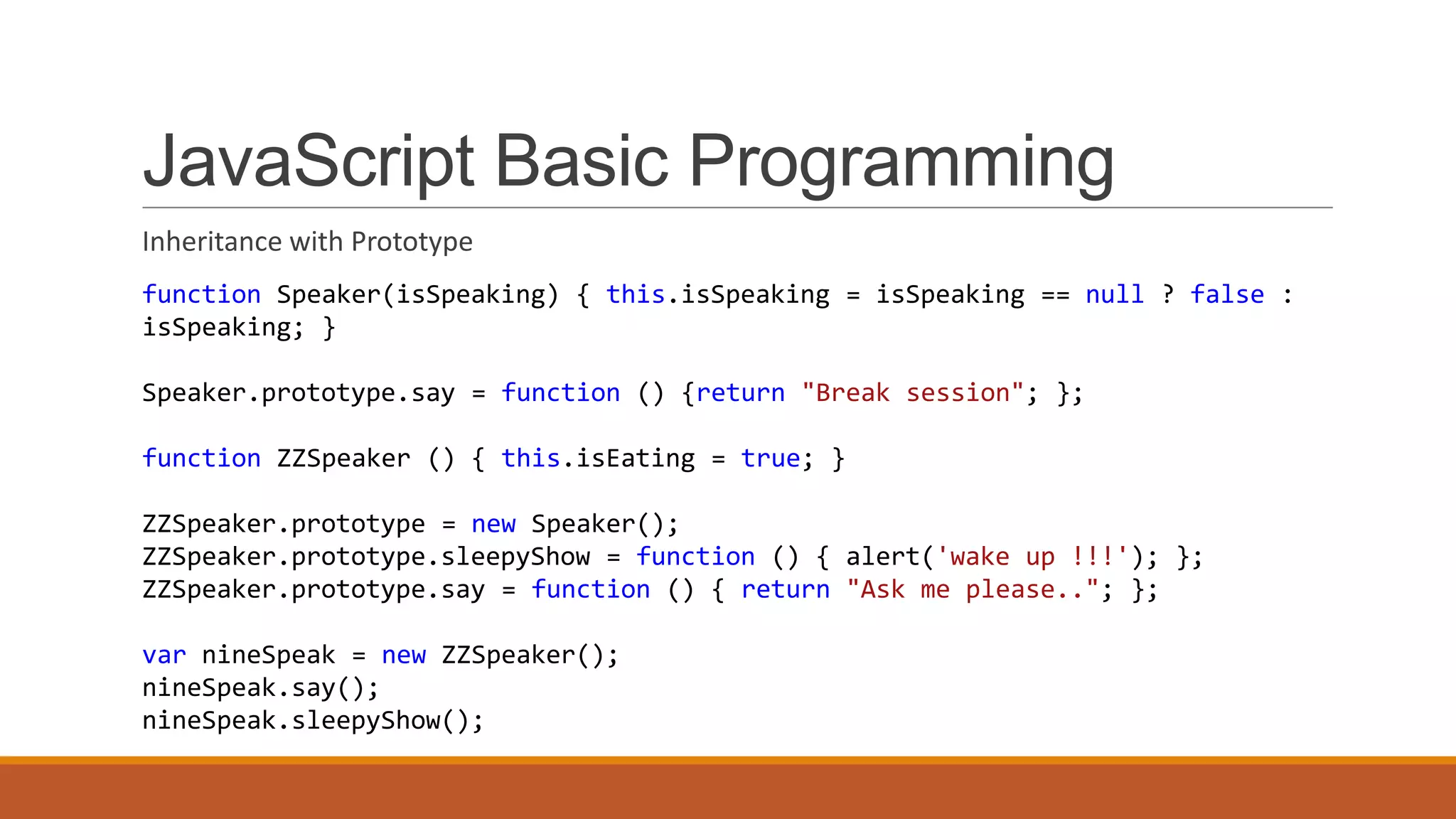 JavaScript Basic Programming

Inheritance with Prototype

function Speaker(isSpeaking) { this.isSpeaking = isSpeaking == null ? false : isSpeaking; }

Speaker.prototype.say = function () {return "Break session"; };

function ZZSpeaker () { this.isEating = true; }

ZZSpeaker.prototype = new Speaker();
ZZSpeaker.prototype.sleepyShow = function () { alert('wake up !!!'); };
ZZSpeaker.prototype.say = function () { return "Ask me please.."; };

var nineSpeak = new ZZSpeaker();
nineSpeak.say();
nineSpeak.sleepyShow();